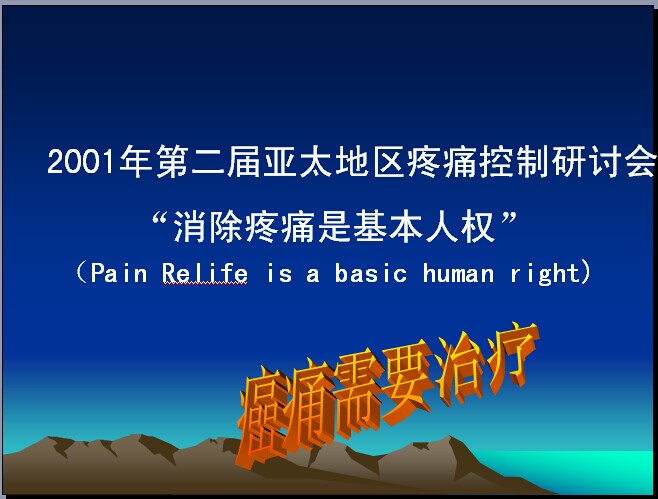 2001年第二届亚太地区疼痛控制研讨会

“消除疼痛是基本人权”

（Pain Relife is a basic human right）

癌痛需要治疗